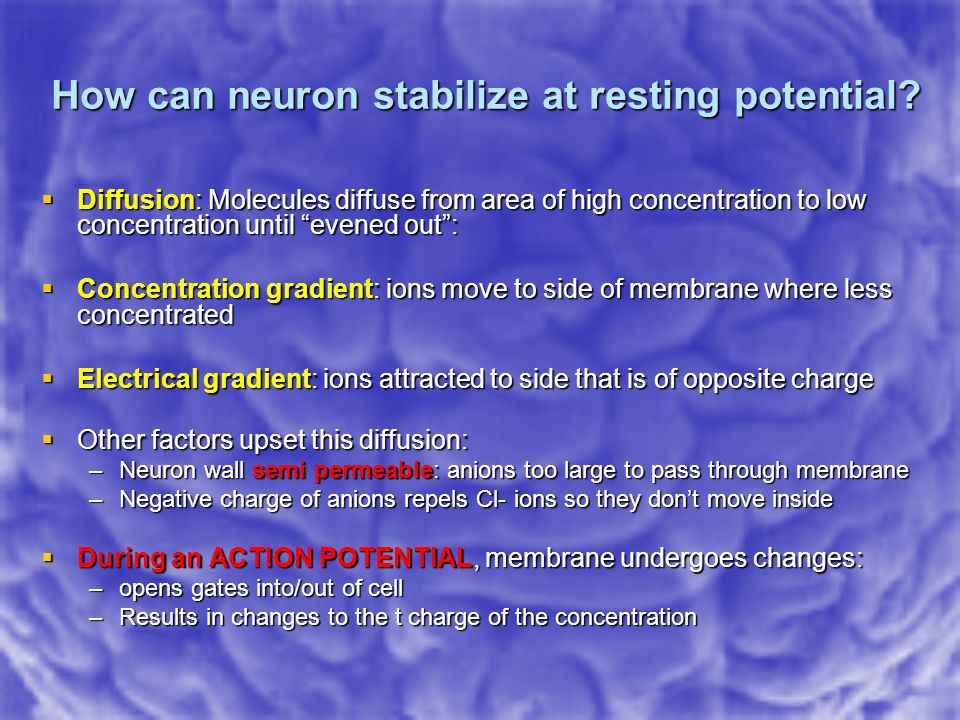 How can neuron stabilize at resting potential?

▪ Diffusion: Molecules diffuse from area of high concentration to low concentration until “evened out”:

▪ Concentration gradient: ions move to side of membrane where less concentrated

▪ Electrical gradient: ions attracted to side that is of opposite charge

▪ Other factors upset this diffusion:
– Neuron wall semi permeable: anions too large to pass through membrane
– Negative charge of anions repels Cl- ions so they don’t move inside

▪ During an ACTION POTENTIAL, membrane undergoes changes:
– opens gates into/out of cell
– Results in changes to the t charge of the concentration